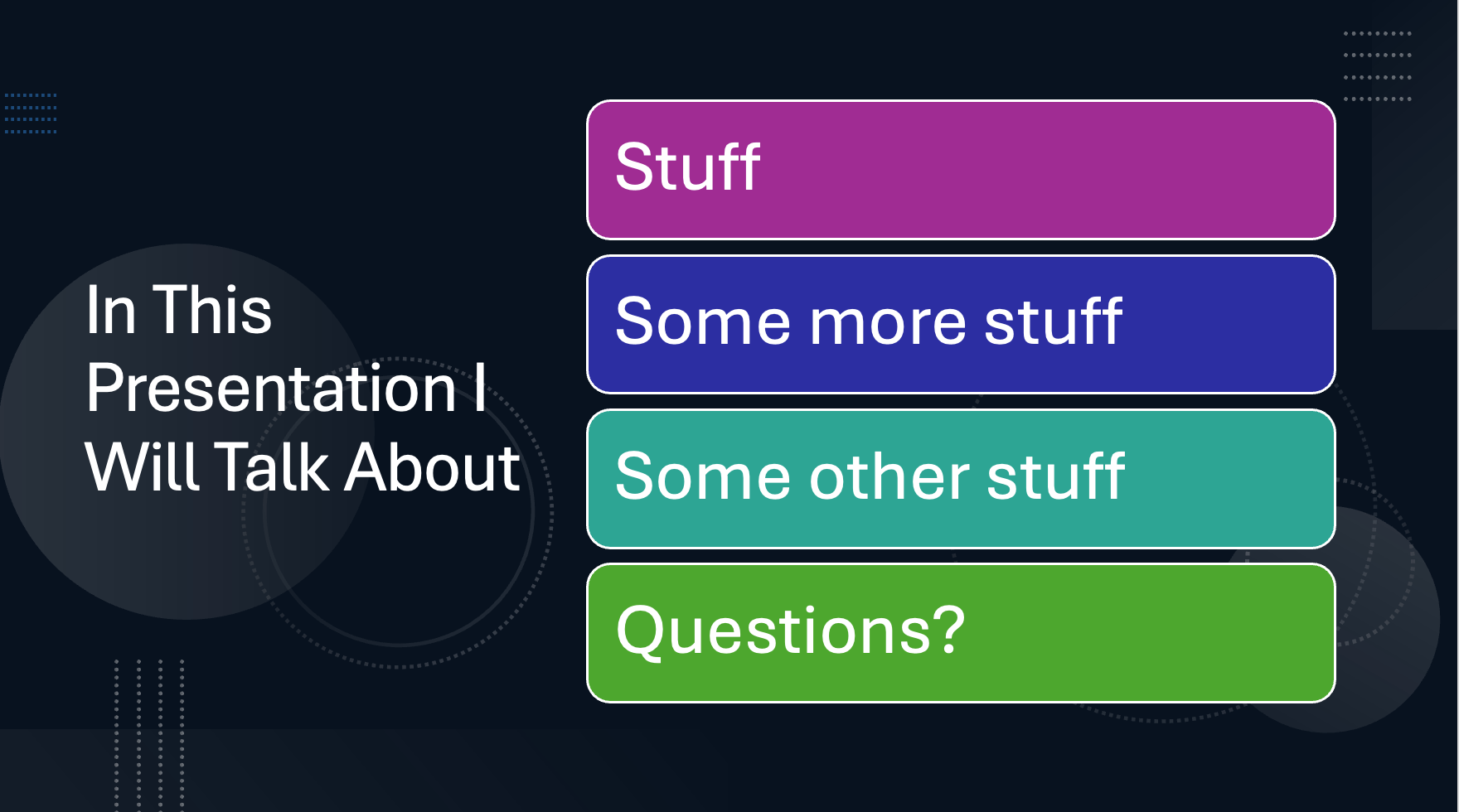 In This Presentation I Will Talk About

Stuff

Some more stuff

Some other stuff

Questions?